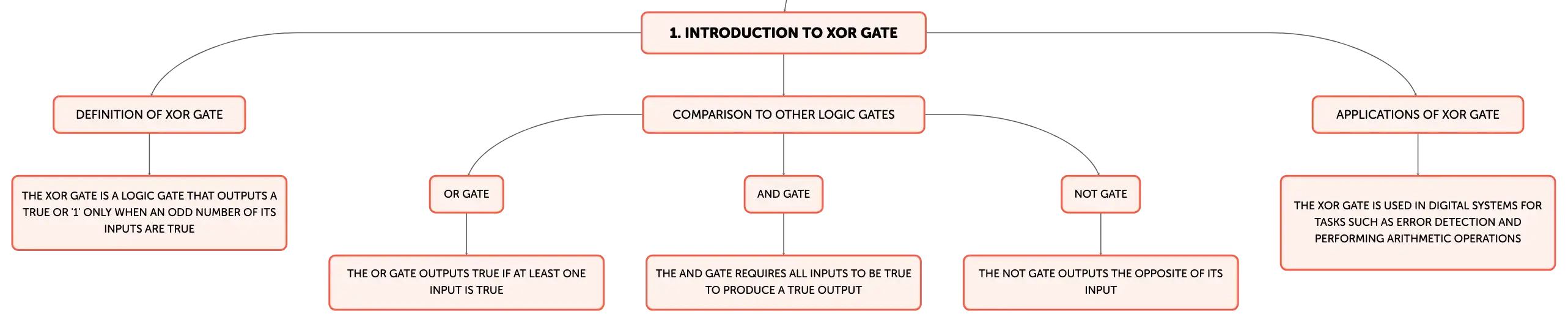 1. INTRODUCTION TO XOR GATE

DEFINITION OF XOR GATE

THE XOR GATE IS A LOGIC GATE THAT OUTPUTS A TRUE OR '1' ONLY WHEN AN ODD NUMBER OF ITS INPUTS ARE TRUE

COMPARISON TO OTHER LOGIC GATES

OR GATE

THE OR GATE OUTPUTS TRUE IF AT LEAST ONE INPUT IS TRUE

AND GATE

THE AND GATE REQUIRES ALL INPUTS TO BE TRUE TO PRODUCE A TRUE OUTPUT

NOT GATE

THE NOT GATE OUTPUTS THE OPPOSITE OF ITS INPUT

APPLICATIONS OF XOR GATE

THE XOR GATE IS USED IN DIGITAL SYSTEMS FOR TASKS SUCH AS ERROR DETECTION AND PERFORMING ARITHMETIC OPERATIONS